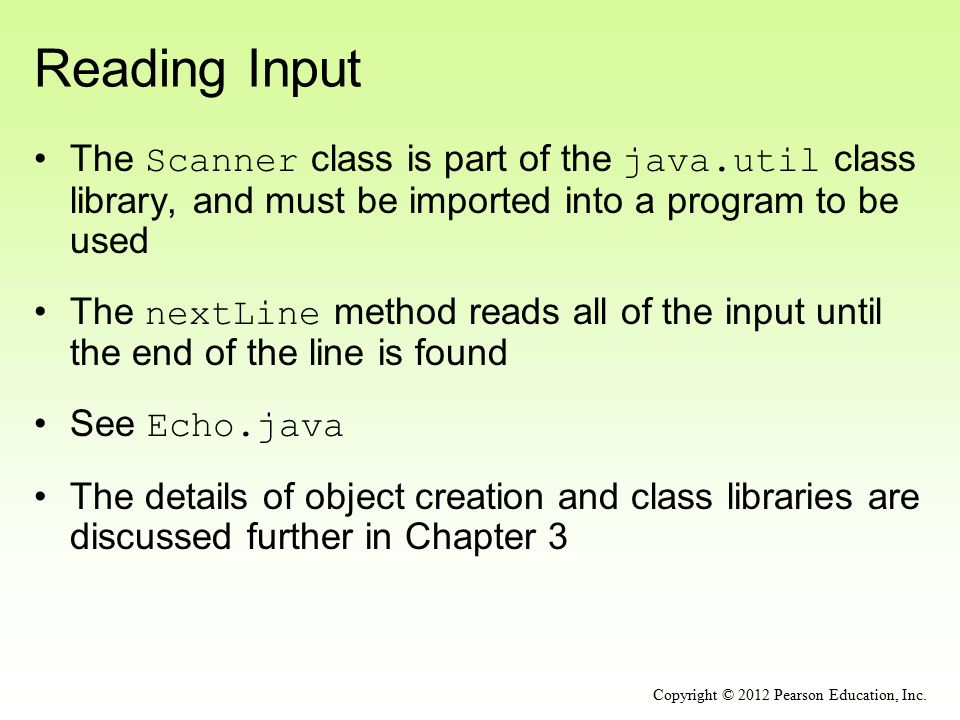 Reading Input

• The Scanner class is part of the java.util class library, and must be imported into a program to be used

• The nextLine method reads all of the input until the end of the line is found

• See Echo.java

• The details of object creation and class libraries are discussed further in Chapter 3

Copyright © 2012 Pearson Education, Inc.